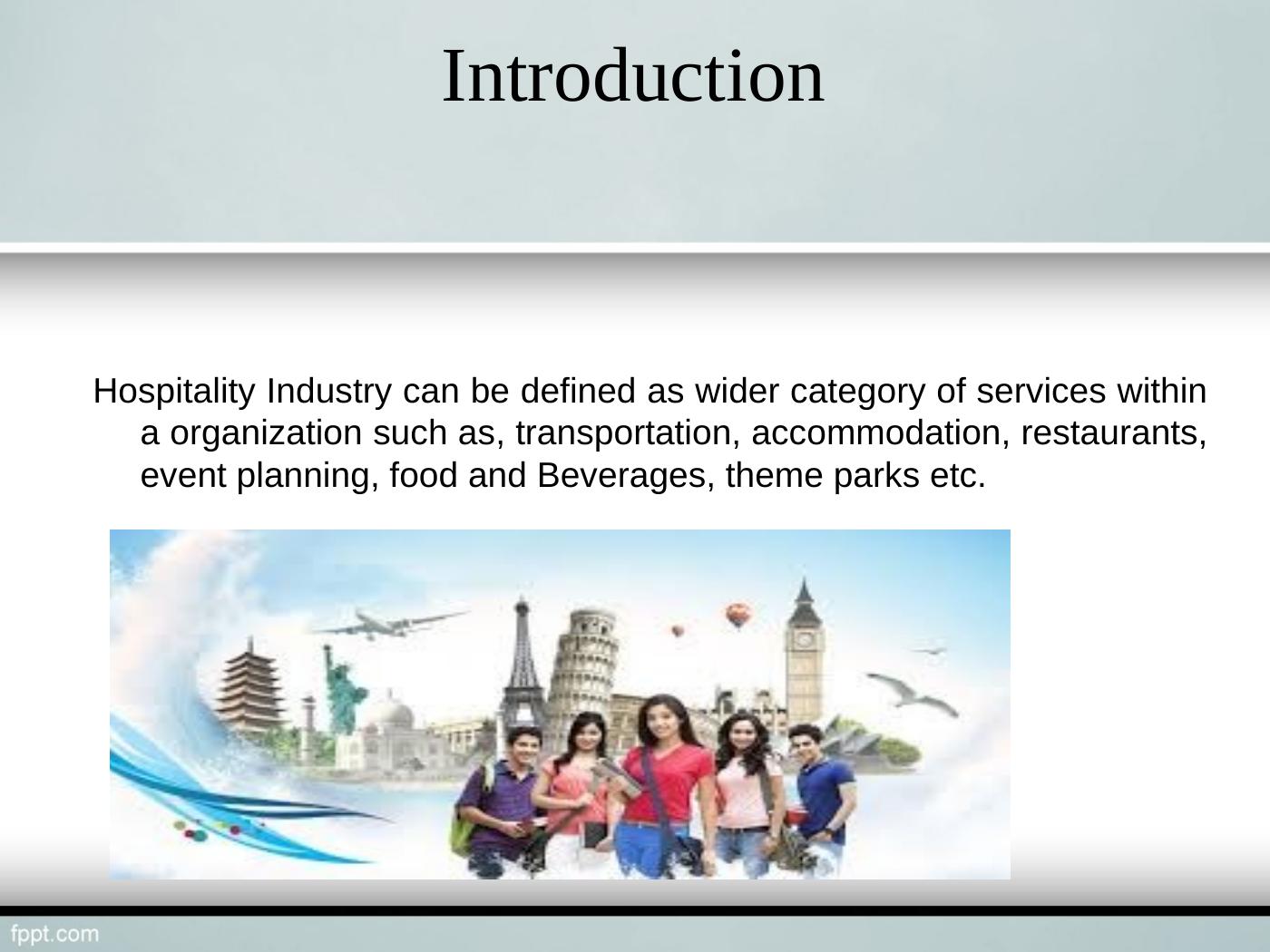 Introduction

Hospitality Industry can be defined as wider category of services within a organization such as, transportation, accommodation, restaurants, event planning, food and Beverages, theme parks etc.

fppt.com